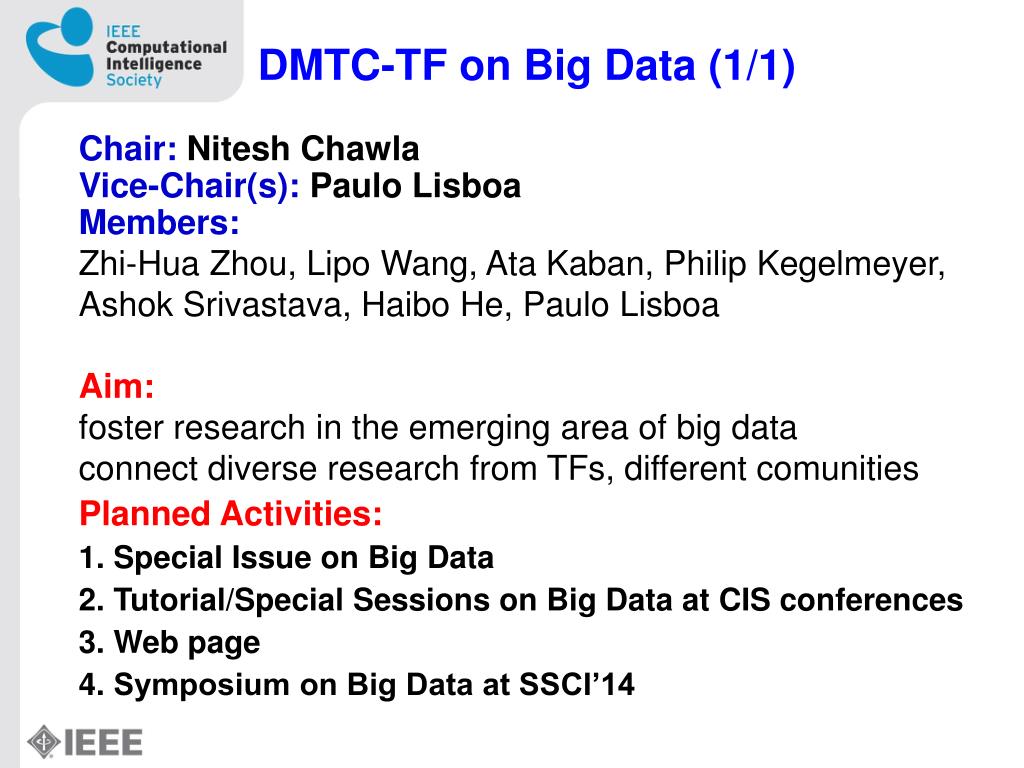 IEEE Computational Intelligence Society

DMTC-TF on Big Data (1/1)

Chair: Nitesh Chawla
Vice-Chair(s): Paulo Lisboa
Members:
Zhi-Hua Zhou, Lipo Wang, Ata Kaban, Philip Kegelmeyer, Ashok Srivastava, Haibo He, Paulo Lisboa

Aim:
foster research in the emerging area of big data
connect diverse research from TFs, different comunities
Planned Activities:
1. Special Issue on Big Data
2. Tutorial/Special Sessions on Big Data at CIS conferences
3. Web page
4. Symposium on Big Data at SSCI'14

IEEE